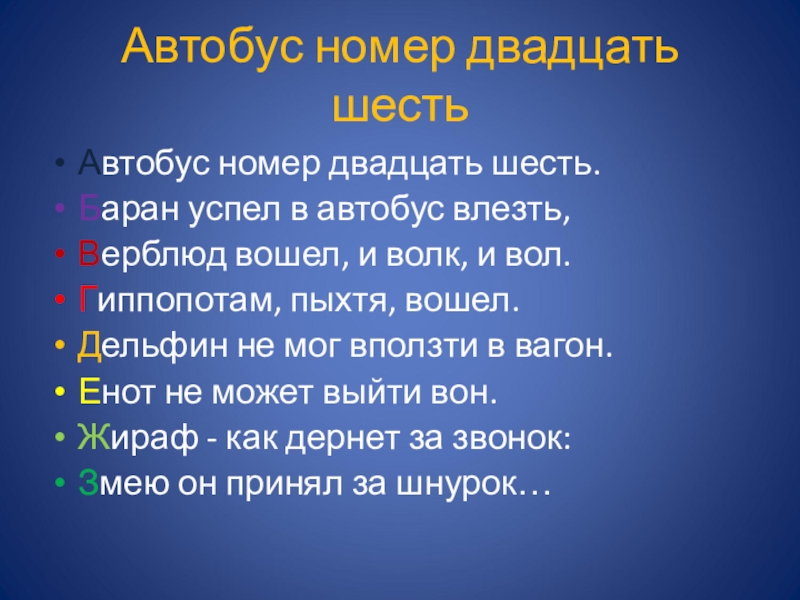 Автобус номер двадцать шесть

• Автобус номер двадцать шесть.
• Баран успел в автобус влезть,
• Верблюд вошел, и волк, и вол.
• Гиппопотам, пыхтя, вошел.
• Дельфин не мог вползти в вагон.
• Енот не может выйти вон.
• Жираф - как дернет за звонок:
• Змею он принял за шнурок…